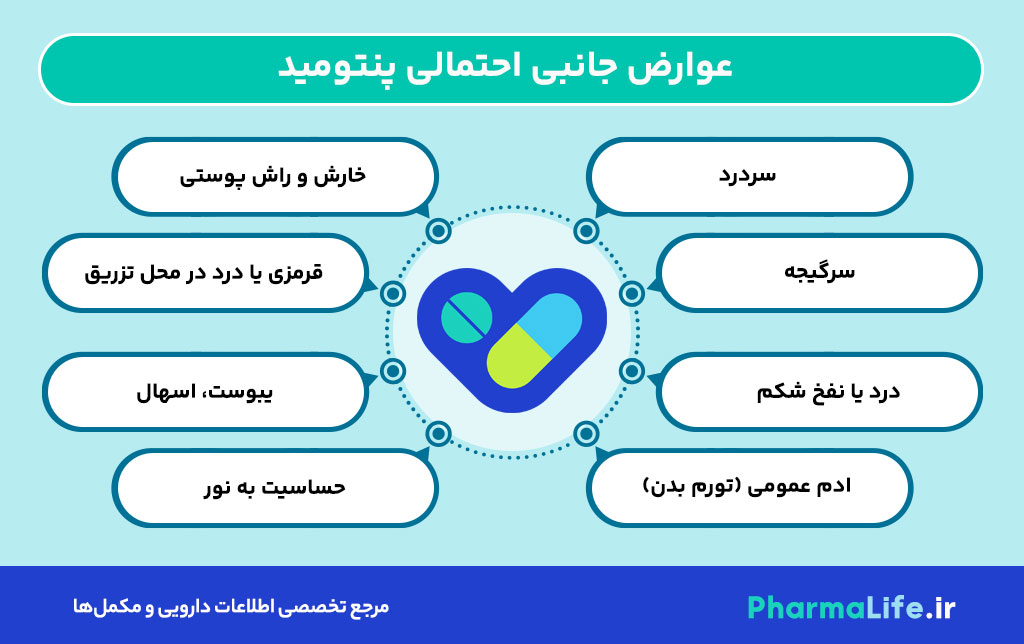 عوارض جانبی احتمالی پنتومید

سردرد

سرگیجه

درد یا نفخ شکم

ادم عمومی (تورم بدن)

خارش و راش پوستی

قرمزی یا درد در محل تزریق

یبوست، اسهال

حساسیت به نور

PharmaLife.ir

مرجع تخصصی اطلاعات دارویی و مکمل‌ها